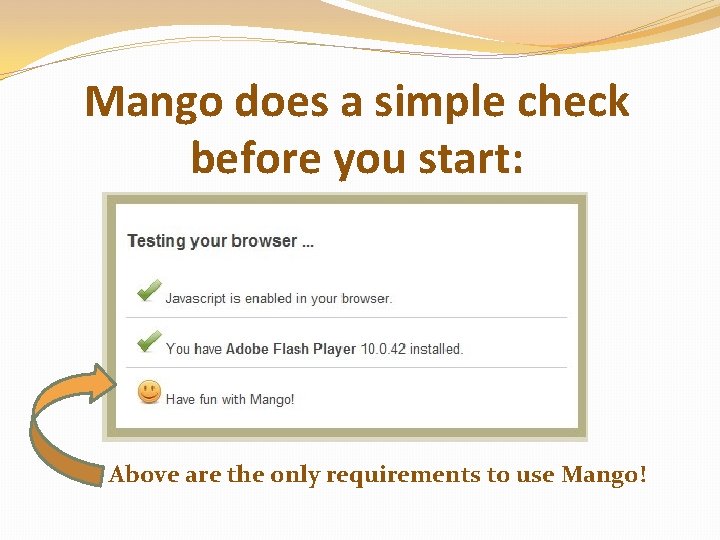 Mango does a simple check before you start:

Testing your browser ...

Javascript is enabled in your browser.

You have Adobe Flash Player 10.0.42 installed.

Have fun with Mango!

Above are the only requirements to use Mango!